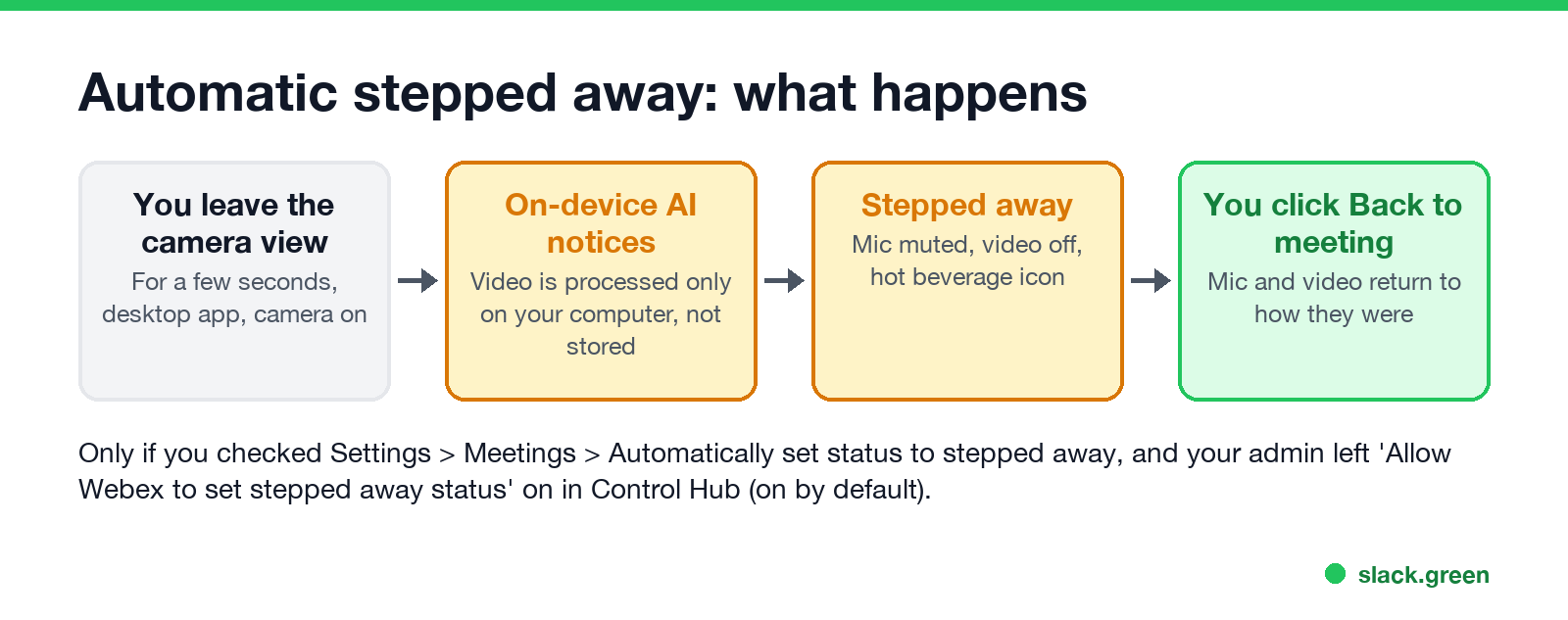 Automatic stepped away: what happens

You leave the camera view
For a few seconds, desktop app, camera on

On-device AI notices
Video is processed only on your computer, not stored

Stepped away
Mic muted, video off, hot beverage icon

You click Back to meeting
Mic and video return to how they were

Only if you checked Settings > Meetings > Automatically set status to stepped away, and your admin left 'Allow Webex to set stepped away status' on in Control Hub (on by default).

slack.green